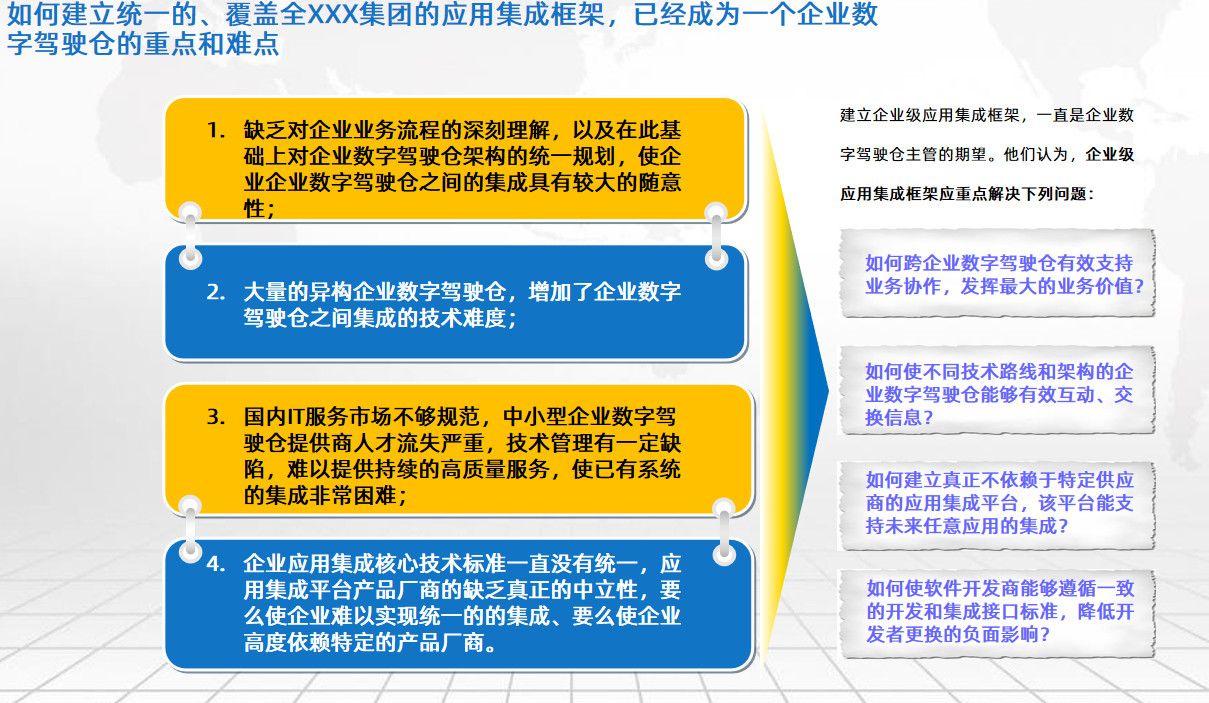 如何建立统一的、覆盖全XXX集团的应用集成框架，已经成为一个企业数字驾驶仓的重点和难点

1. 缺乏对企业业务流程的深刻理解，以及在此基础上对企业数字驾驶仓架构的统一规划，使企业企业数字驾驶仓之间的集成具有较大的随意性；

2. 大量的异构企业数字驾驶仓，增加了企业数字驾驶仓之间集成的技术难度；

3. 国内IT服务市场不够规范，中小型企业数字驾驶仓提供商人才流失严重，技术管理有一定缺陷，难以提供持续的高质量服务，使已有系统的集成非常困难；

4. 企业应用集成核心技术标准一直没有统一，应用集成平台产品厂商的缺乏真正的中立性，要么使企业难以实现统一的的集成、要么使企业高度依赖特定的产品厂商。

建立企业级应用集成框架，一直是企业数字驾驶仓主管的期望。他们认为，企业级应用集成框架应重点解决下列问题：

如何跨企业数字驾驶仓有效支持业务协作，发挥最大的业务价值？

如何使不同技术路线和架构的企业数字驾驶仓能够有效互动、交换信息？

如何建立真正不依赖于特定供应商的应用集成平台，该平台能支持未来任意应用的集成？

如何使软件开发商能够遵循一致的开发和集成接口标准，降低开发者更换的负面影响？